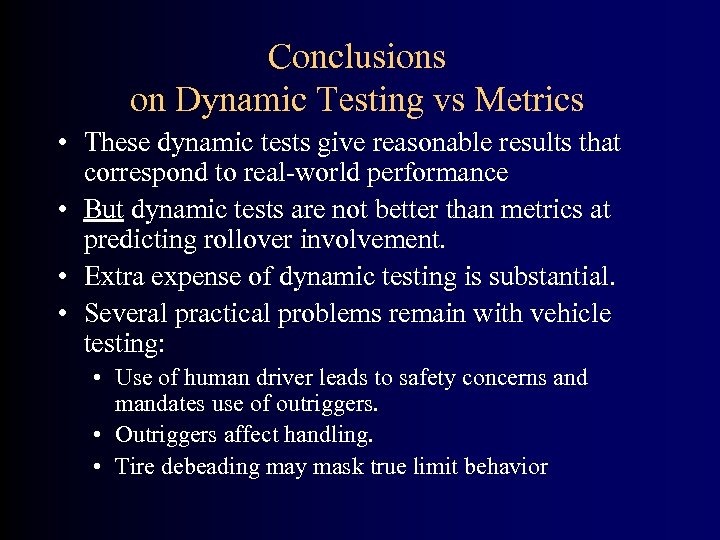 Conclusions
on Dynamic Testing vs Metrics

• These dynamic tests give reasonable results that correspond to real-world performance
• But dynamic tests are not better than metrics at predicting rollover involvement.
• Extra expense of dynamic testing is substantial.
• Several practical problems remain with vehicle testing:
  • Use of human driver leads to safety concerns and mandates use of outriggers.
  • Outriggers affect handling.
  • Tire debeading may mask true limit behavior